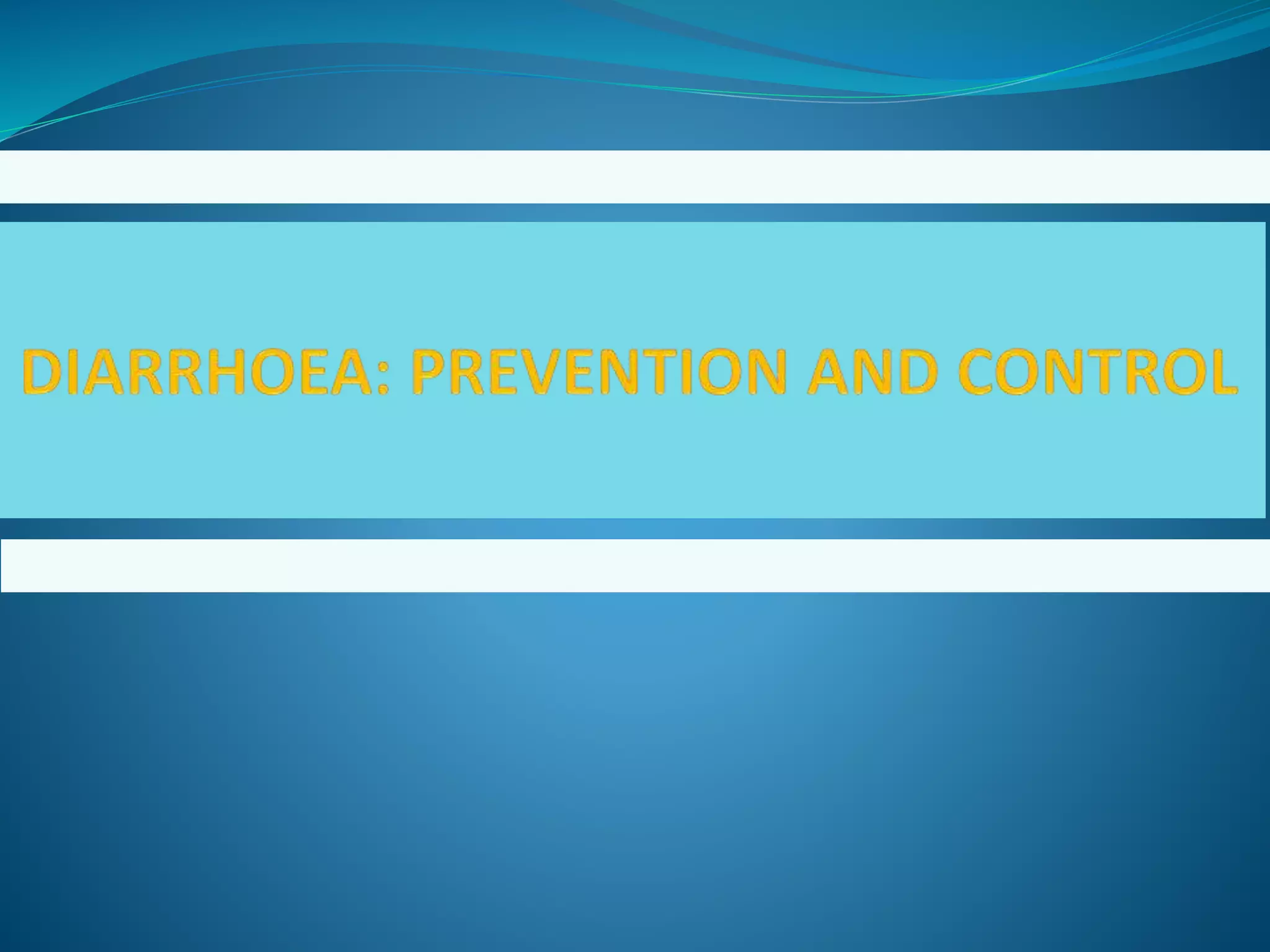 DIARRHOEA: PREVENTION AND CONTROL